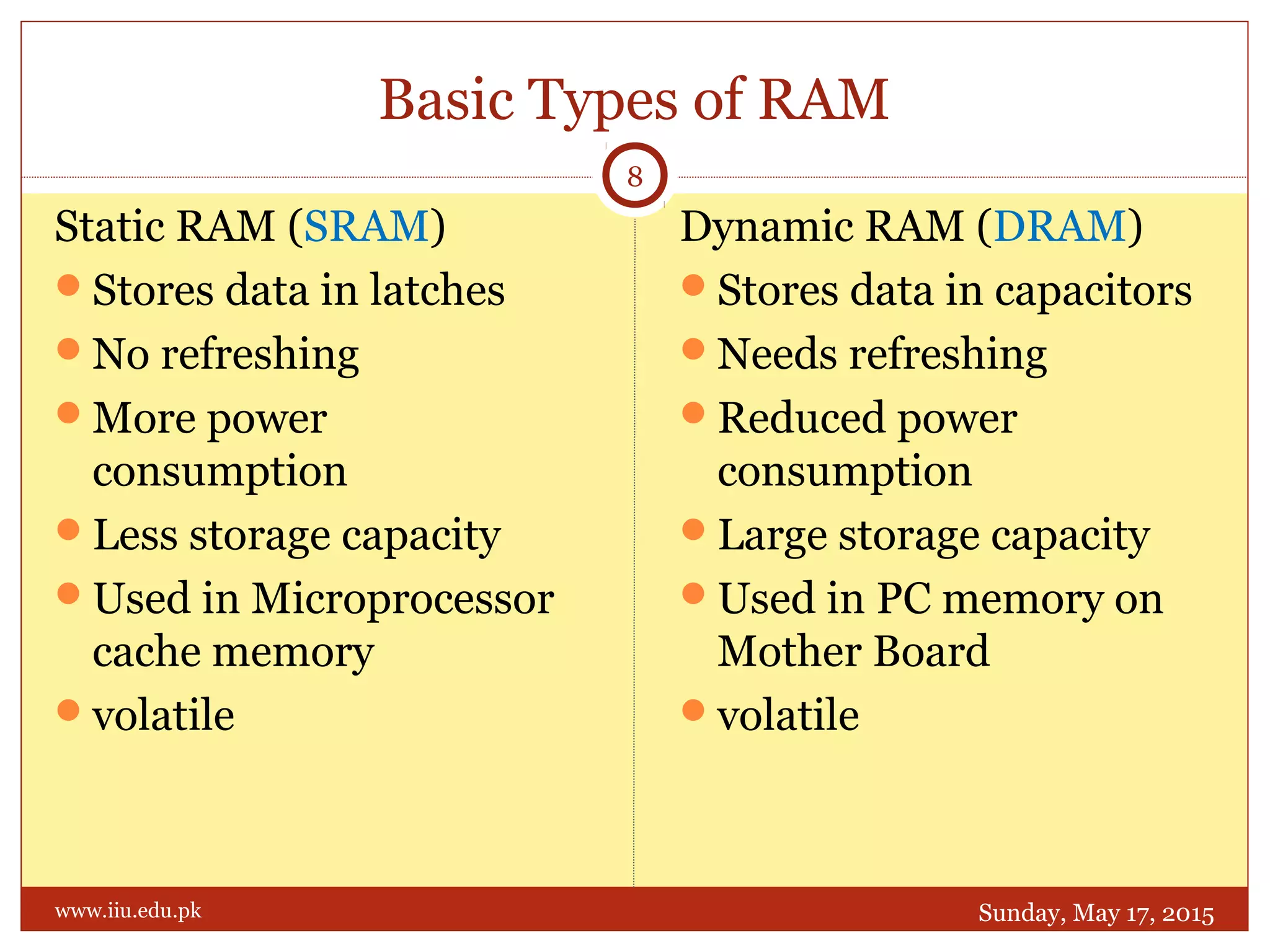 Basic Types of RAM

8

Static RAM (SRAM)

- Stores data in latches
- No refreshing
- More power consumption
- Less storage capacity
- Used in Microprocessor cache memory
- volatile

Dynamic RAM (DRAM)

- Stores data in capacitors
- Needs refreshing
- Reduced power consumption
- Large storage capacity
- Used in PC memory on Mother Board
- volatile

www.iiu.edu.pk

Sunday, May 17, 2015